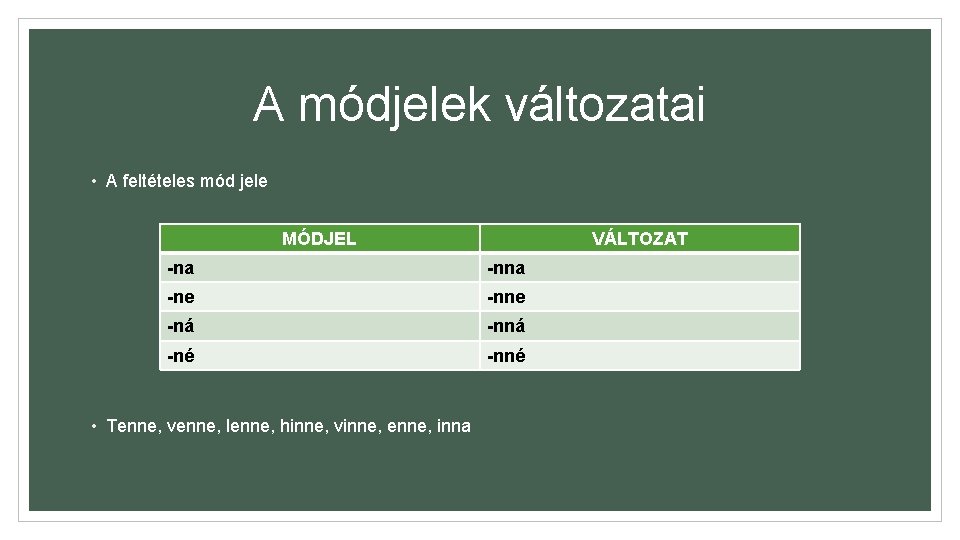 A módjelek változatai

• A feltételes mód jele

| MÓDJEL | VÁLTOZAT |
|---|---|
| -na | -nna |
| -ne | -nne |
| -ná | -nná |
| -né | -nné |

• Tenne, venne, lenne, hinne, vinne, enne, inna